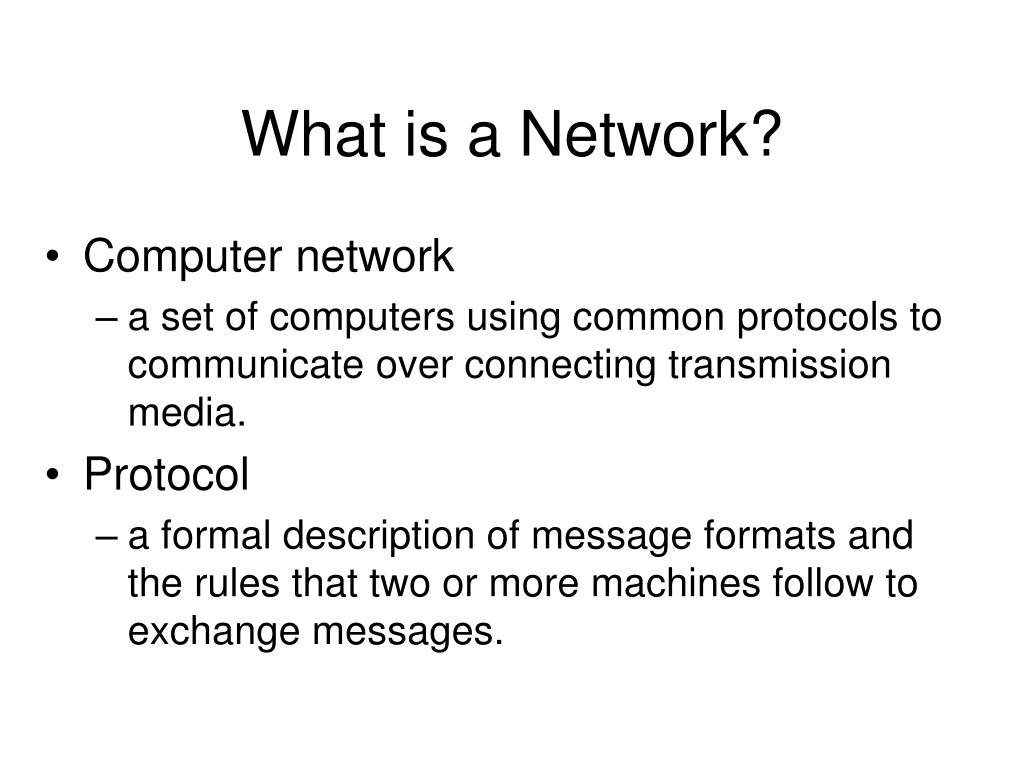 What is a Network?

• Computer network
– a set of computers using common protocols to communicate over connecting transmission media.
• Protocol
– a formal description of message formats and the rules that two or more machines follow to exchange messages.